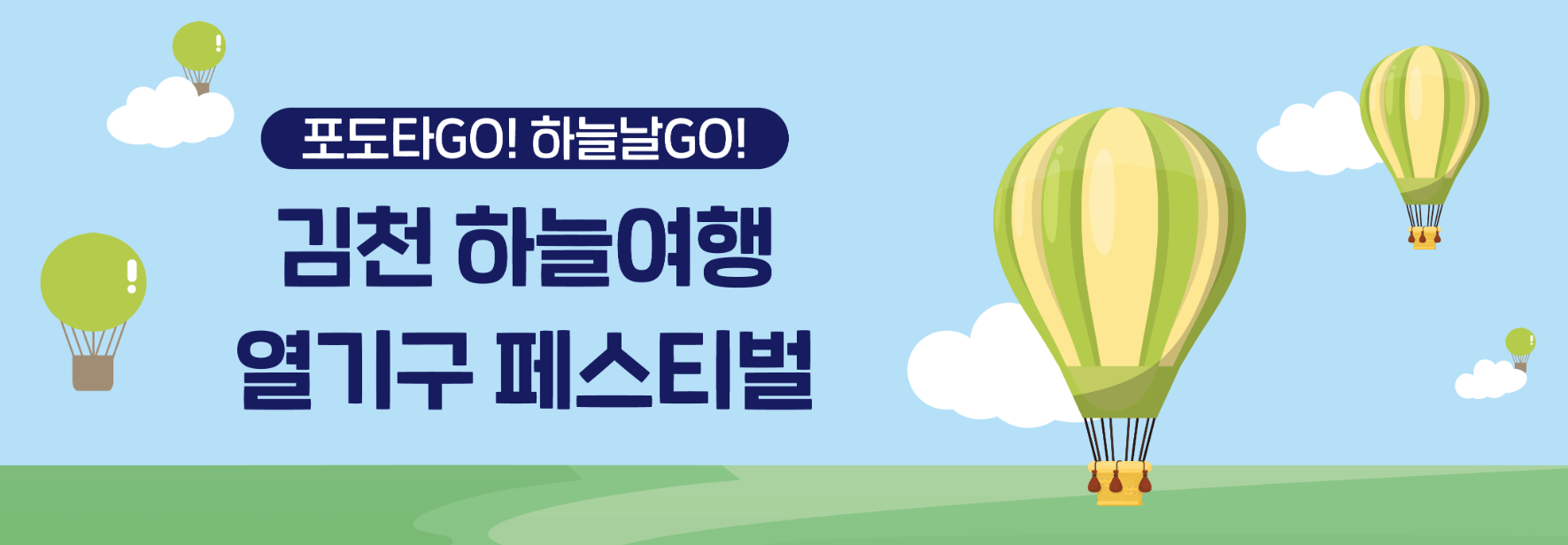 포도타GO! 하늘날GO!

김천 하늘여행
열기구 페스티벌